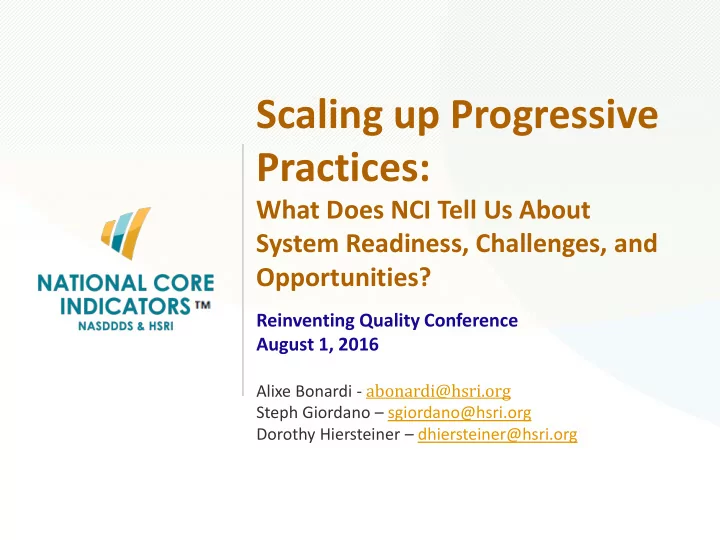 NATIONAL CORE INDICATORS™
NASDDDS & HSRI

Scaling up Progressive Practices:
What Does NCI Tell Us About System Readiness, Challenges, and Opportunities?

Reinventing Quality Conference
August 1, 2016

Alixe Bonardi - abonardi@hsri.org
Steph Giordano – sgiordano@hsri.org
Dorothy Hiersteiner – dhiersteiner@hsri.org